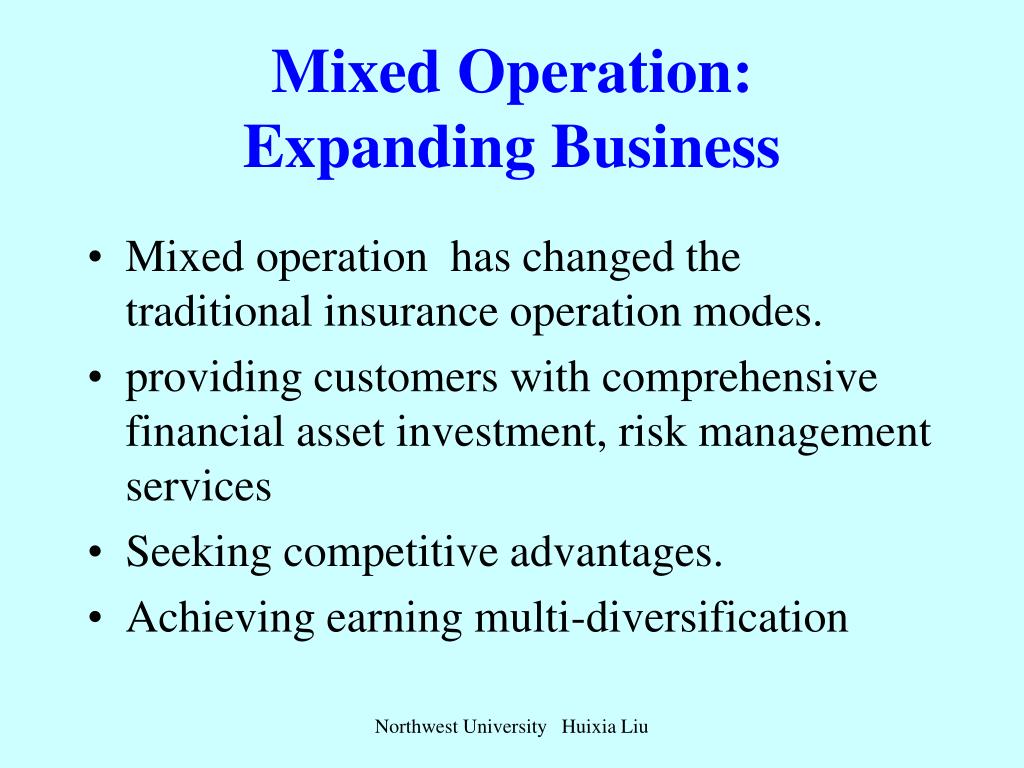 Mixed Operation:
Expanding Business

• Mixed operation has changed the traditional insurance operation modes.
• providing customers with comprehensive financial asset investment, risk management services
• Seeking competitive advantages.
• Achieving earning multi-diversification

Northwest University Huixia Liu